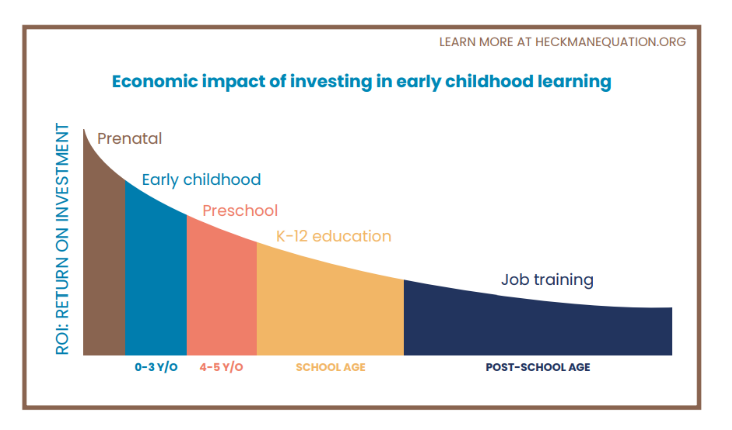 LEARN MORE AT HECKMANEQUATION.ORG

Economic impact of investing in early childhood learning

ROI: RETURN ON INVESTMENT

Prenatal

Early childhood

Preschool

K-12 education

Job training

0-3 Y/O

4-5 Y/O

SCHOOL AGE

POST-SCHOOL AGE